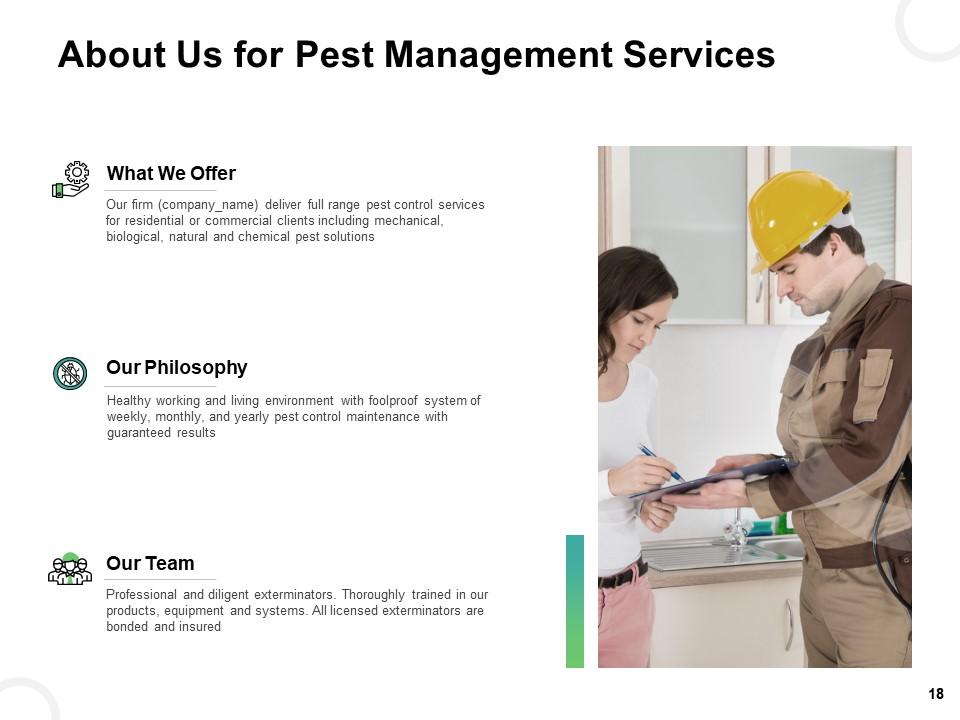 About Us for Pest Management Services

What We Offer

Our firm (company_name) deliver full range pest control services for residential or commercial clients including mechanical, biological, natural and chemical pest solutions

Our Philosophy

Healthy working and living environment with foolproof system of weekly, monthly, and yearly pest control maintenance with guaranteed results

Our Team

Professional and diligent exterminators. Thoroughly trained in our products, equipment and systems. All licensed exterminators are bonded and insured

18